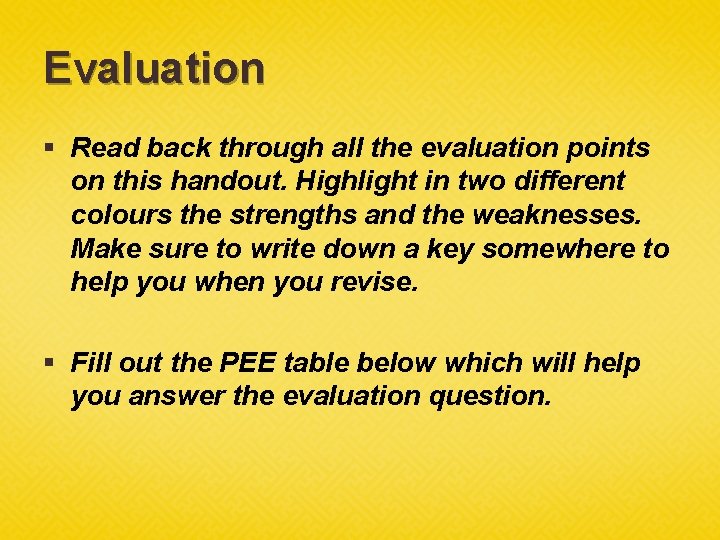 Evaluation

▪ Read back through all the evaluation points on this handout. Highlight in two different colours the strengths and the weaknesses. Make sure to write down a key somewhere to help you when you revise.

▪ Fill out the PEE table below which will help you answer the evaluation question.